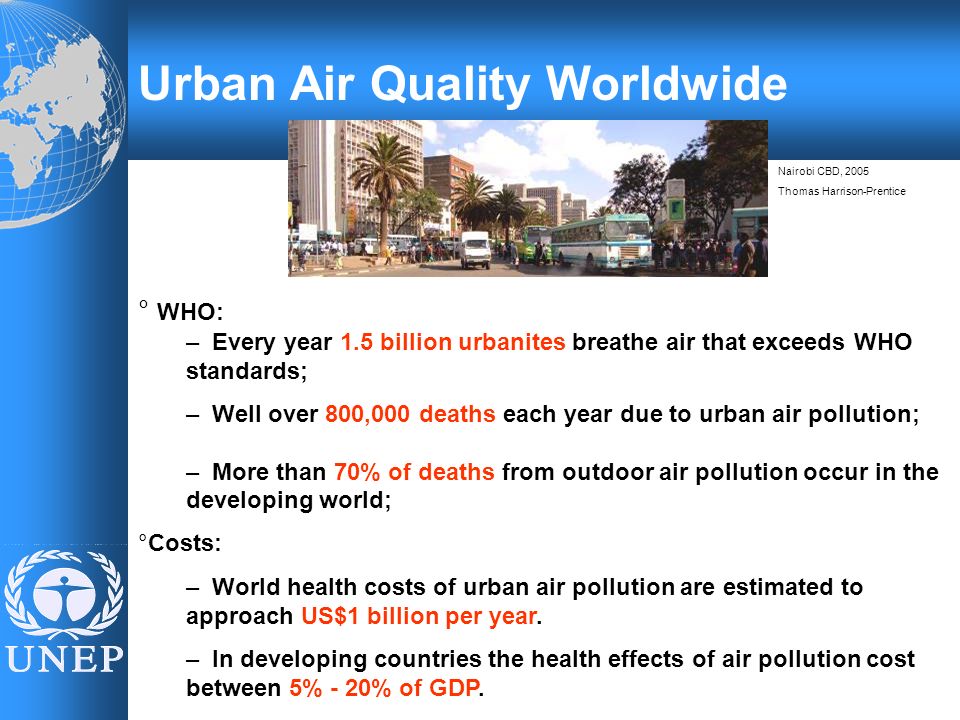 Urban Air Quality Worldwide

Nairobi CBD, 2005
Thomas Harrison-Prentice

° WHO:

– Every year 1.5 billion urbanites breathe air that exceeds WHO standards;

– Well over 800,000 deaths each year due to urban air pollution;

– More than 70% of deaths from outdoor air pollution occur in the developing world;

°Costs:

– World health costs of urban air pollution are estimated to approach US$1 billion per year.

– In developing countries the health effects of air pollution cost between 5% - 20% of GDP.

UNEP